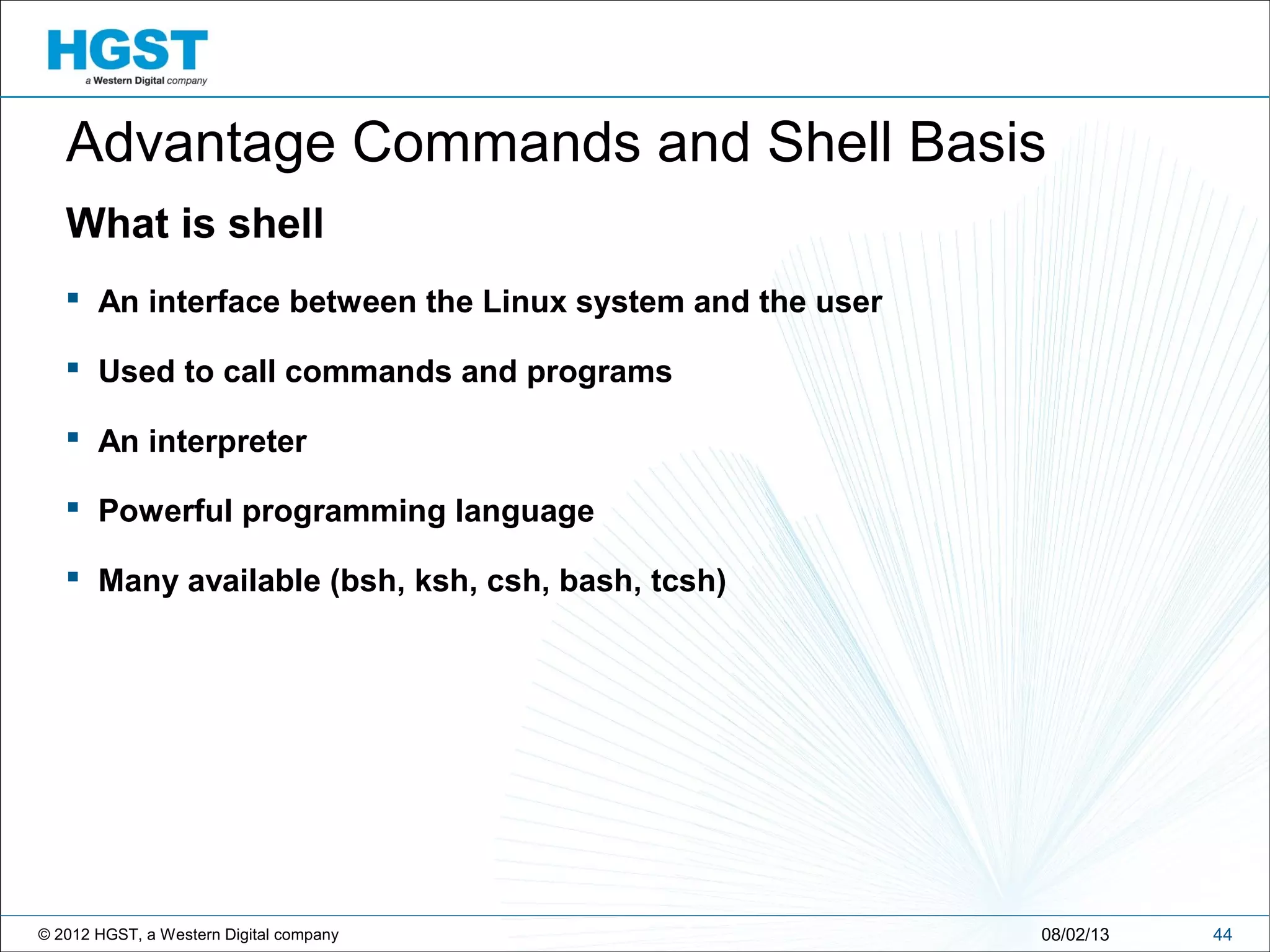 HGST
a Western Digital company

Advantage Commands and Shell Basis

What is shell

▪ An interface between the Linux system and the user

▪ Used to call commands and programs

▪ An interpreter

▪ Powerful programming language

▪ Many available (bsh, ksh, csh, bash, tcsh)

© 2012 HGST, a Western Digital company
08/02/13
44